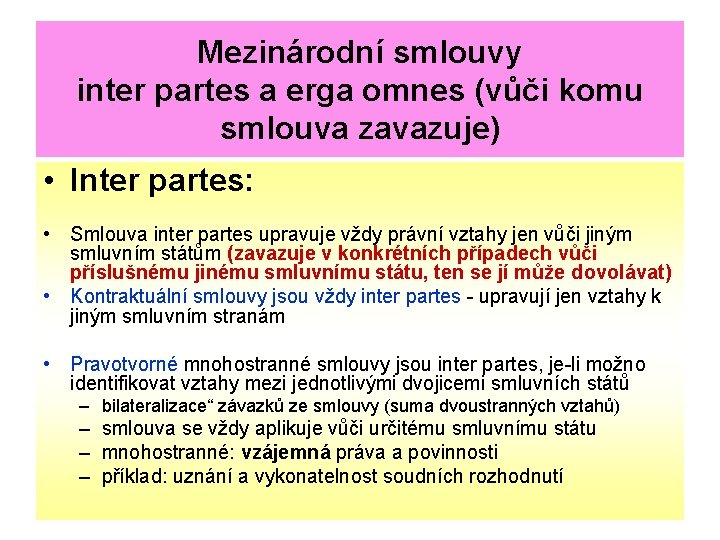 Mezinárodní smlouvy inter partes a erga omnes (vůči komu smlouva zavazuje)

• Inter partes:

• Smlouva inter partes upravuje vždy právní vztahy jen vůči jiným smluvním státům (zavazuje v konkrétních případech vůči příslušnému jinému smluvnímu státu, ten se jí může dovolávat)
• Kontraktuální smlouvy jsou vždy inter partes - upravují jen vztahy k jiným smluvním stranám

• Pravotvorné mnohostranné smlouvy jsou inter partes, je-li možno identifikovat vztahy mezi jednotlivými dvojicemi smluvních států
– bilateralizace“ závazků ze smlouvy (suma dvoustranných vztahů)
– smlouva se vždy aplikuje vůči určitému smluvnímu státu
– mnohostranné: vzájemná práva a povinnosti
– příklad: uznání a vykonatelnost soudních rozhodnutí